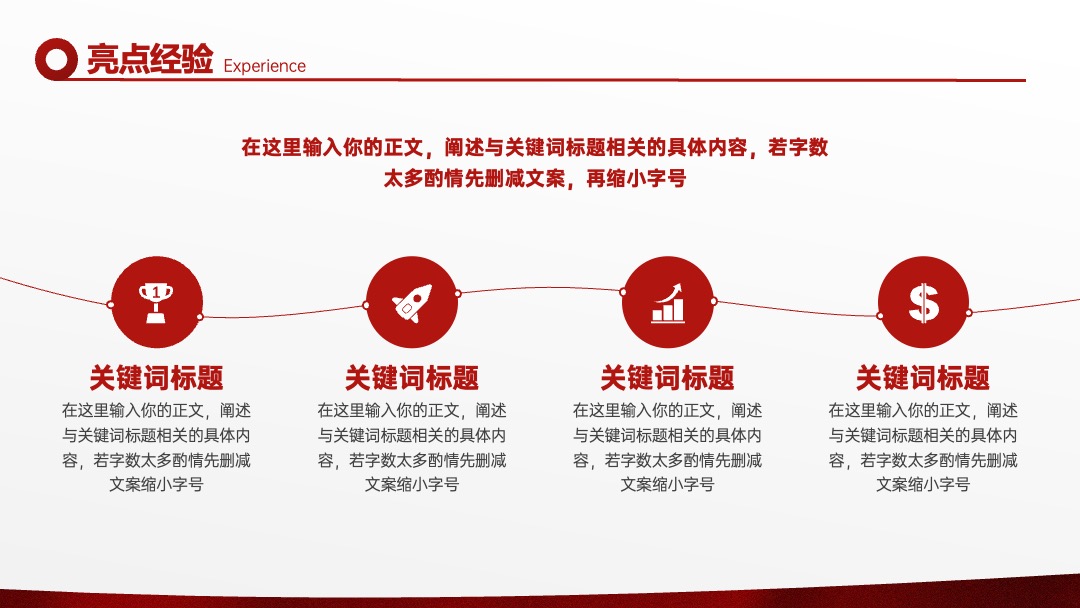 亮点经验 Experience

在这里输入你的正文，阐述与关键词标题相关的具体内容，若字数太多酌情先删减文案，再缩小字号

1

关键词标题
在这里输入你的正文，阐述与关键词标题相关的具体内容，若字数太多酌情先删减文案缩小字号

关键词标题
在这里输入你的正文，阐述与关键词标题相关的具体内容，若字数太多酌情先删减文案缩小字号

关键词标题
在这里输入你的正文，阐述与关键词标题相关的具体内容，若字数太多酌情先删减文案缩小字号

$

关键词标题
在这里输入你的正文，阐述与关键词标题相关的具体内容，若字数太多酌情先删减文案缩小字号